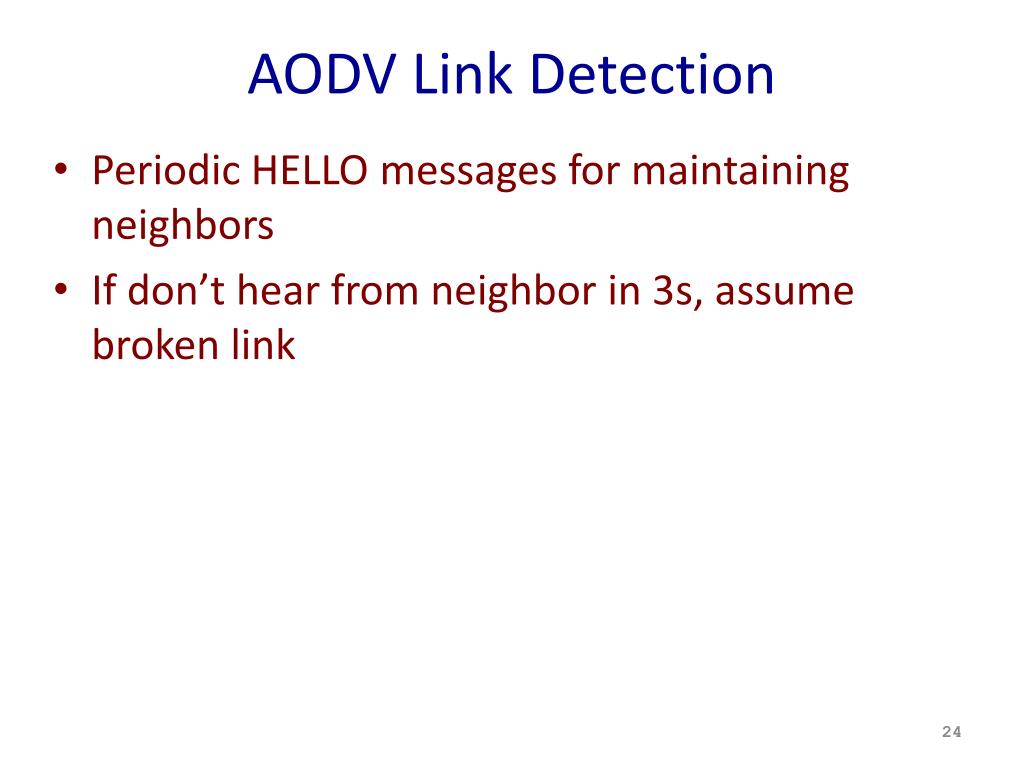 AODV Link Detection

• Periodic HELLO messages for maintaining neighbors
• If don’t hear from neighbor in 3s, assume broken link

24